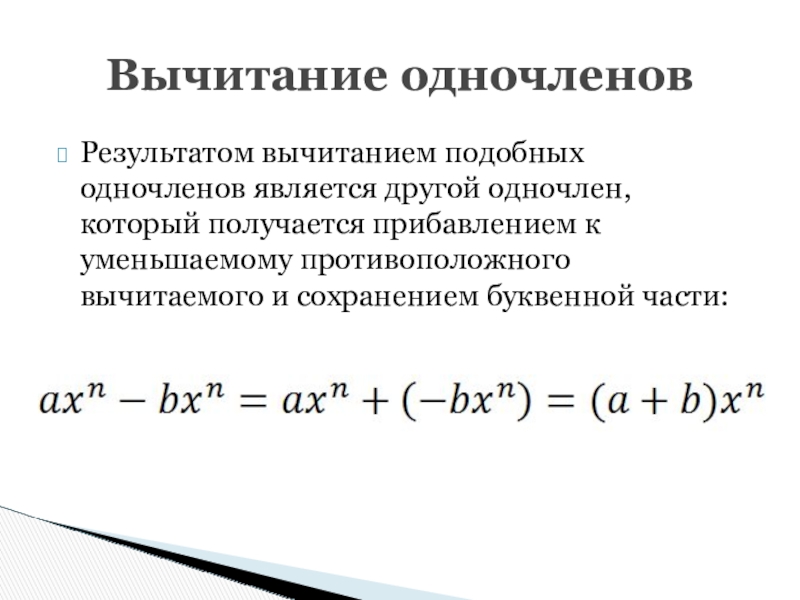 Вычитание одночленов

Результатом вычитанием подобных одночленов является другой одночлен, который получается прибавлением к уменьшаемому противоположного вычитаемого и сохранением буквенной части:

$ax^n - bx^n = ax^n + (-bx^n) = (a + b)x^n$